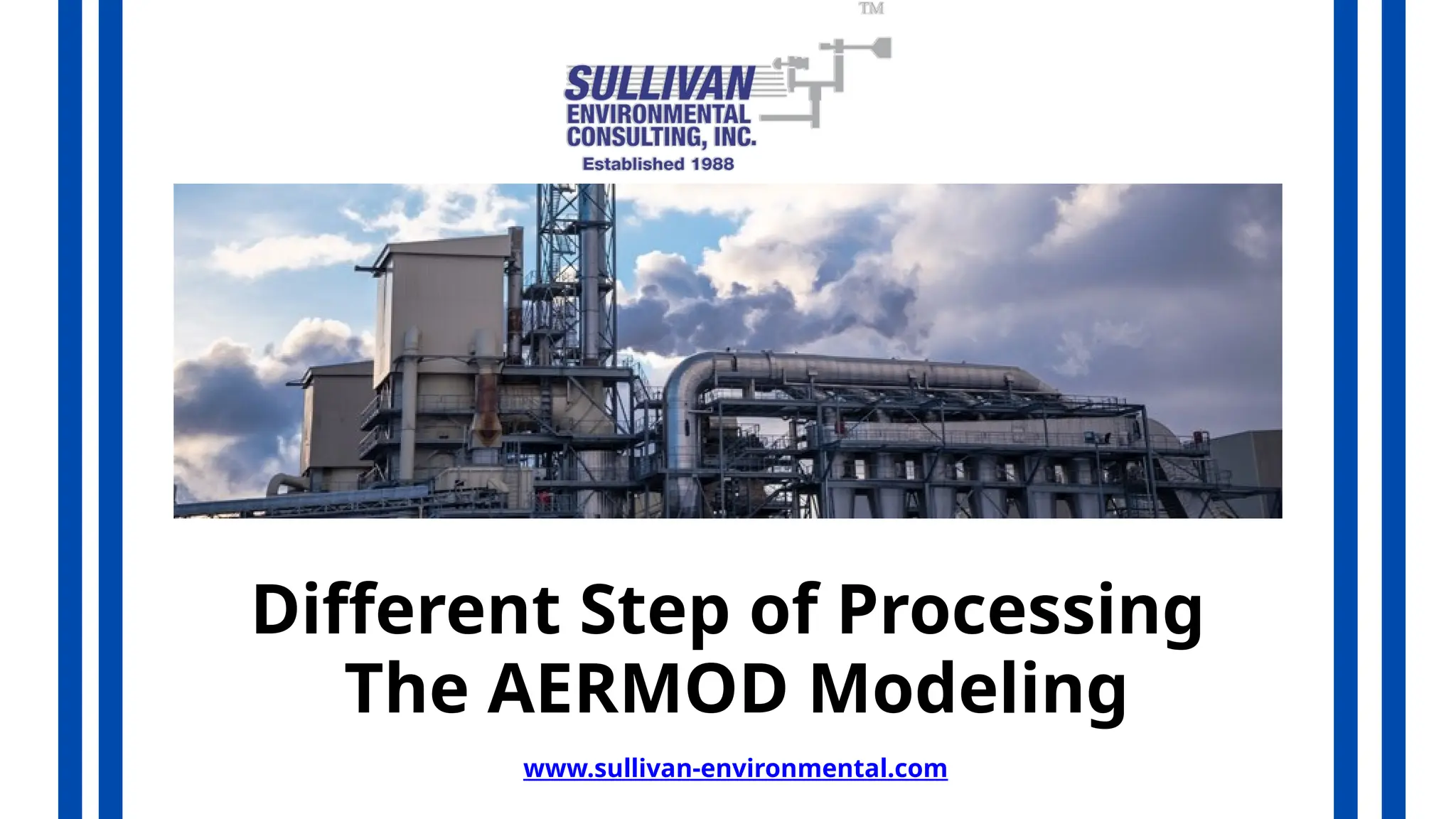 TM

SULLIVAN
ENVIRONMENTAL
CONSULTING, INC.
Established 1988

Different Step of Processing
The AERMOD Modeling

www.sullivan-environmental.com